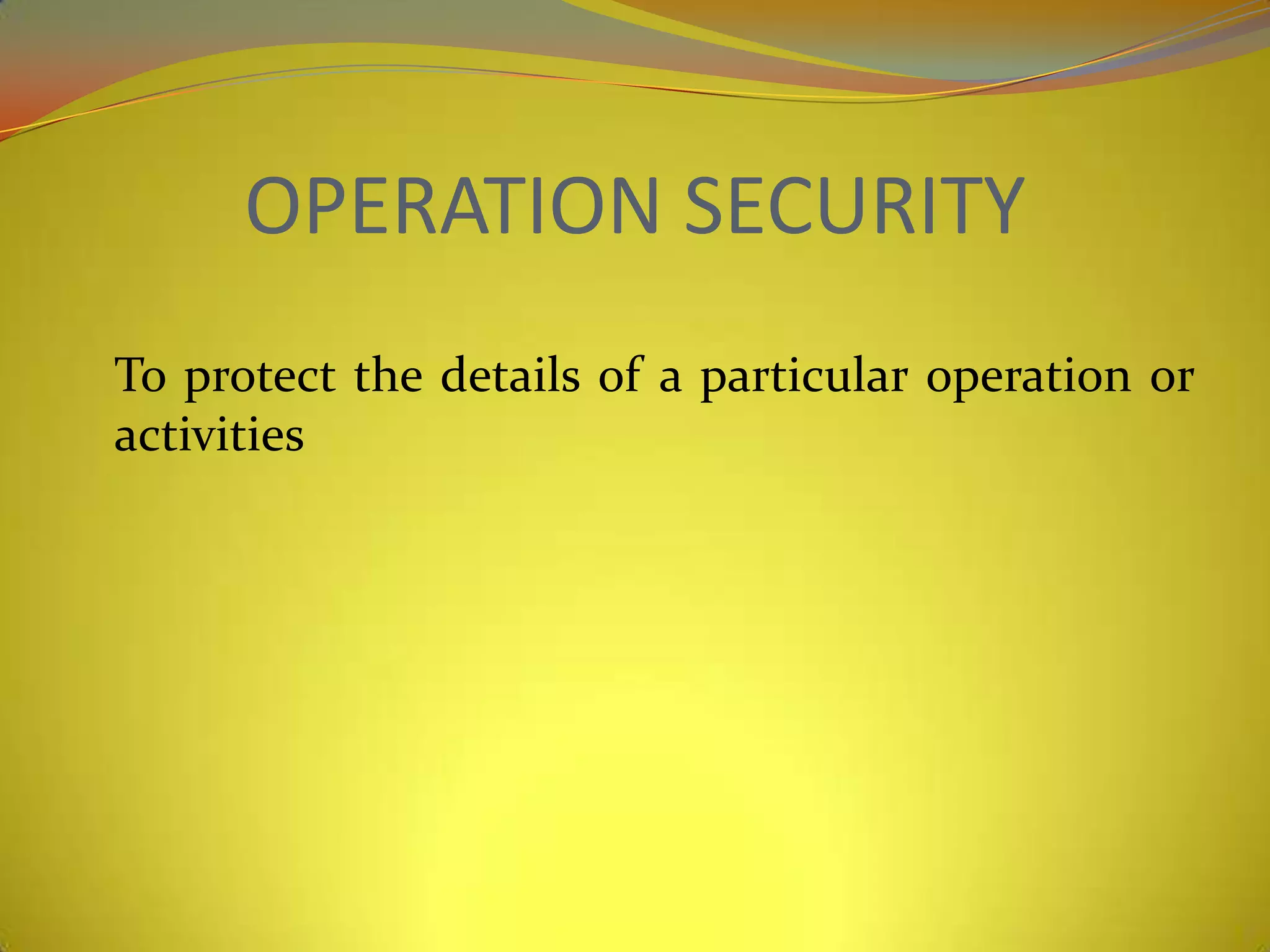 OPERATION SECURITY

To protect the details of a particular operation or activities